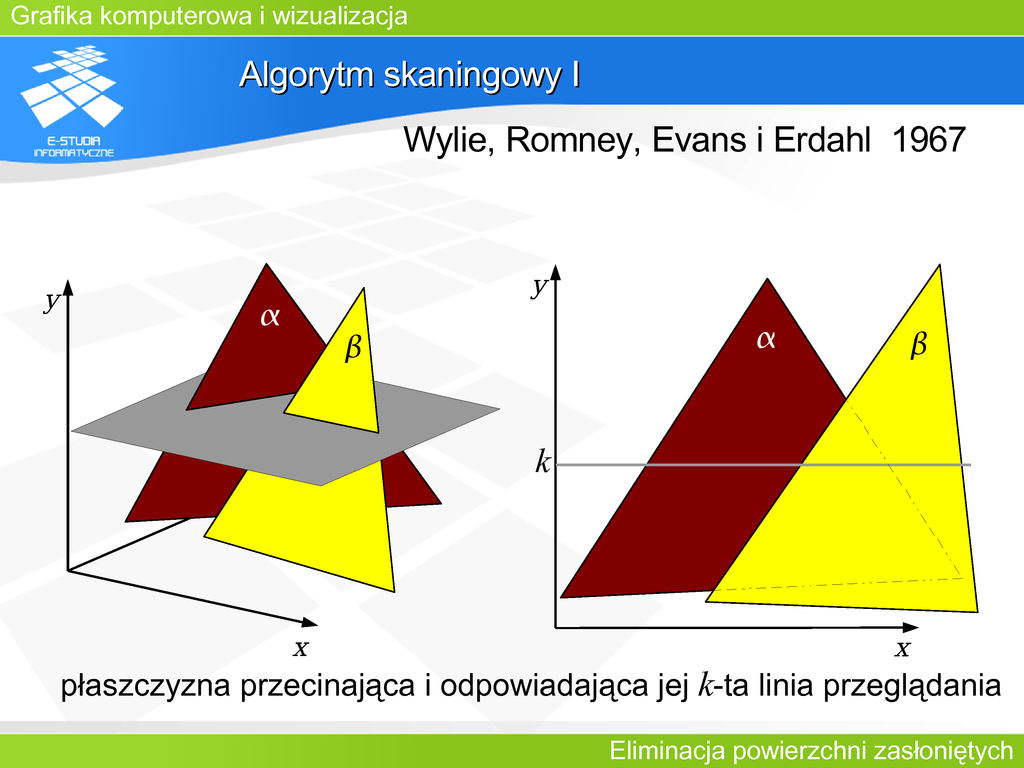 Grafika komputerowa i wizualizacja

E-STUDIA INFORMATYCZNE

Algorytm skaningowy I

Wylie, Romney, Evans i Erdahl 1967

$y$

$\alpha$

$\beta$

$x$

$y$

$\alpha$

$\beta$

$k$

$x$

płaszczyzna przecinająca i odpowiadająca jej $k$-ta linia przeglądania

Eliminacja powierzchni zasłoniętych